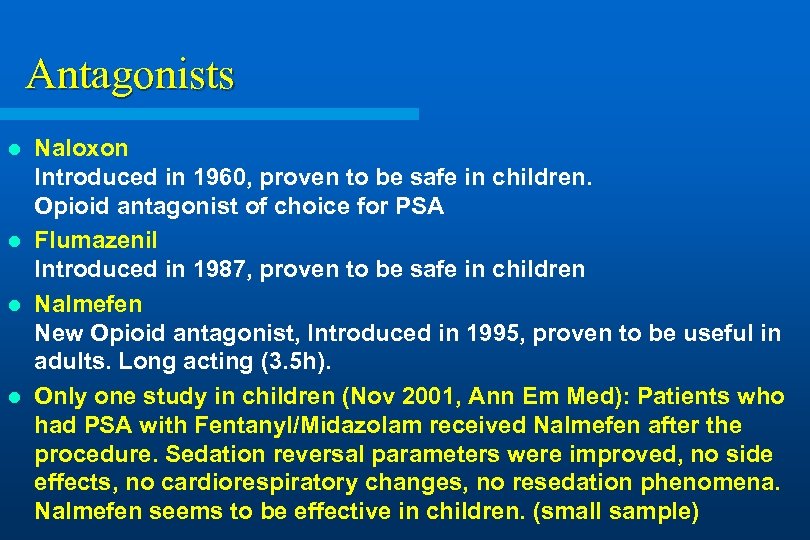 Antagonists

- Naloxon
Introduced in 1960, proven to be safe in children.
Opioid antagonist of choice for PSA
- Flumazenil
Introduced in 1987, proven to be safe in children
- Nalmefen
New Opioid antagonist, Introduced in 1995, proven to be useful in adults. Long acting (3.5h).
- Only one study in children (Nov 2001, Ann Em Med): Patients who had PSA with Fentanyl/Midazolam received Nalmefen after the procedure. Sedation reversal parameters were improved, no side effects, no cardiorespiratory changes, no resedation phenomena. Nalmefen seems to be effective in children. (small sample)